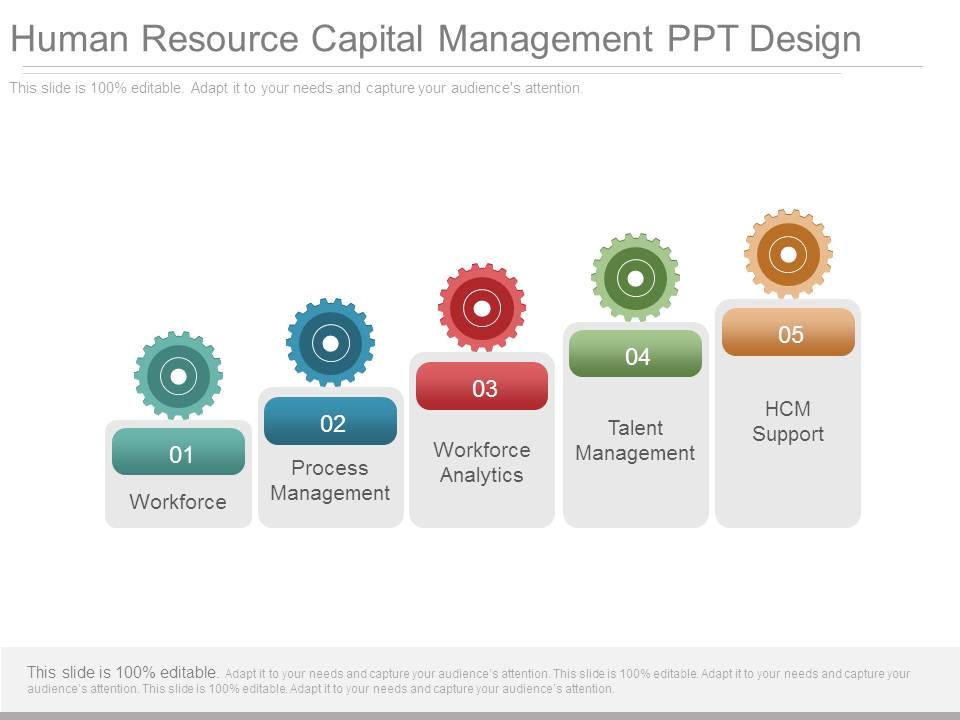 Human Resource Capital Management PPT Design

This slide is 100% editable. Adapt it to your needs and capture your audience's attention.

01
Workforce

02
Process Management

03
Workforce Analytics

04
Talent Management

05
HCM Support

This slide is 100% editable. Adapt it to your needs and capture your audience's attention. This slide is 100% editable. Adapt it to your needs and capture your audience's attention. This slide is 100% editable. Adapt it to your needs and capture your audience's attention.